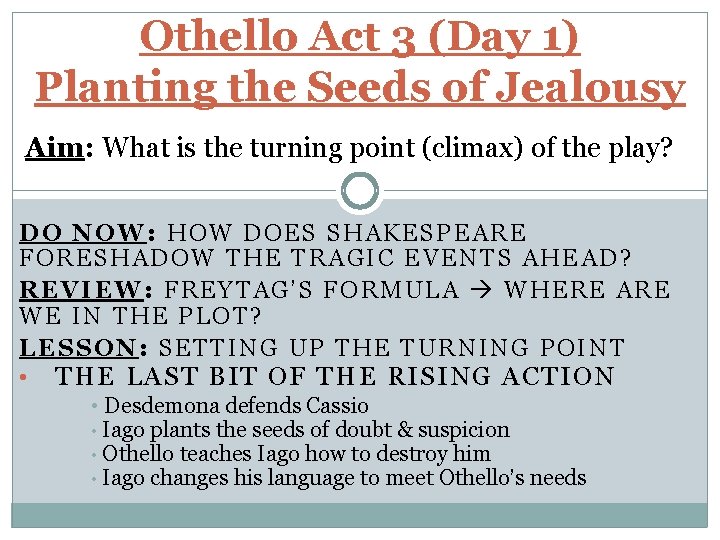 Othello Act 3 (Day 1)
Planting the Seeds of Jealousy

Aim: What is the turning point (climax) of the play?

DO NOW: HOW DOES SHAKESPEARE FORESHADOW THE TRAGIC EVENTS AHEAD?

REVIEW: FREYTAG'S FORMULA → WHERE ARE WE IN THE PLOT?

LESSON: SETTING UP THE TURNING POINT

• THE LAST BIT OF THE RISING ACTION
  • Desdemona defends Cassio
  • Iago plants the seeds of doubt & suspicion
  • Othello teaches Iago how to destroy him
  • Iago changes his language to meet Othello's needs